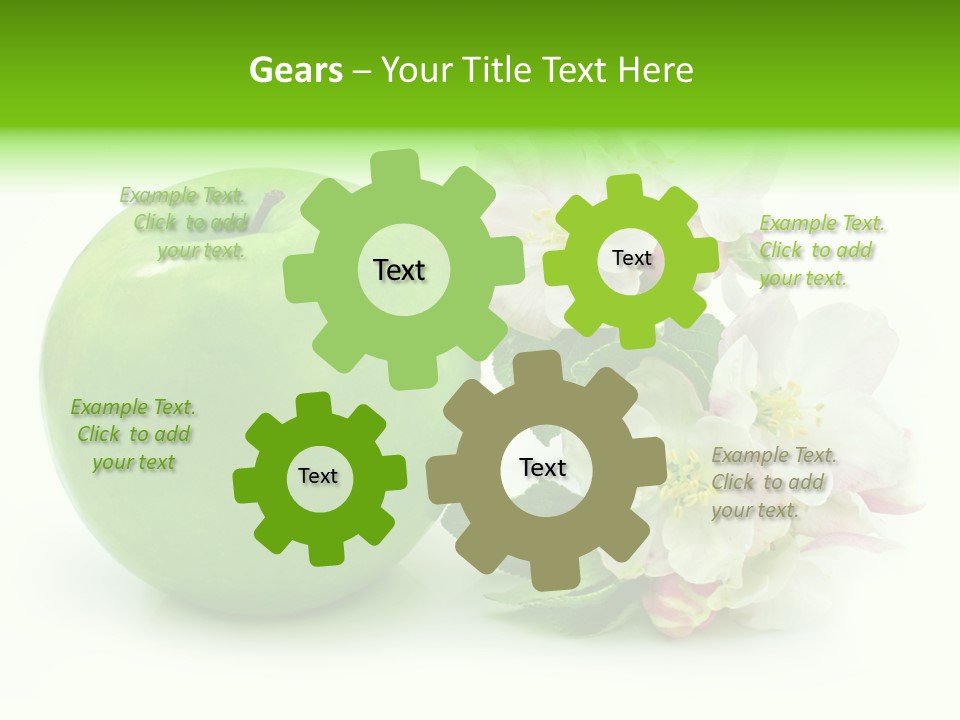 Gears – Your Title Text Here

Example Text. Click to add your text.

Text

Text

Example Text. Click to add your text.

Example Text. Click to add your text

Text

Text

Example Text. Click to add your text.